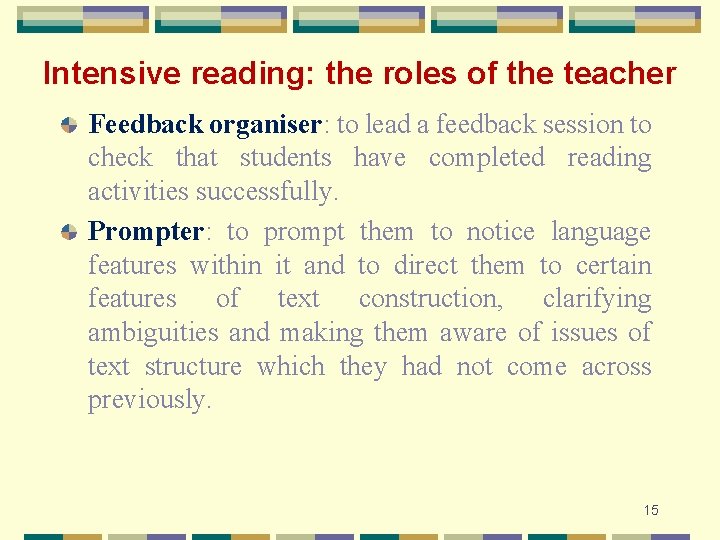 Intensive reading: the roles of the teacher

Feedback organiser: to lead a feedback session to check that students have completed reading activities successfully.

Prompter: to prompt them to notice language features within it and to direct them to certain features of text construction, clarifying ambiguities and making them aware of issues of text structure which they had not come across previously.

15